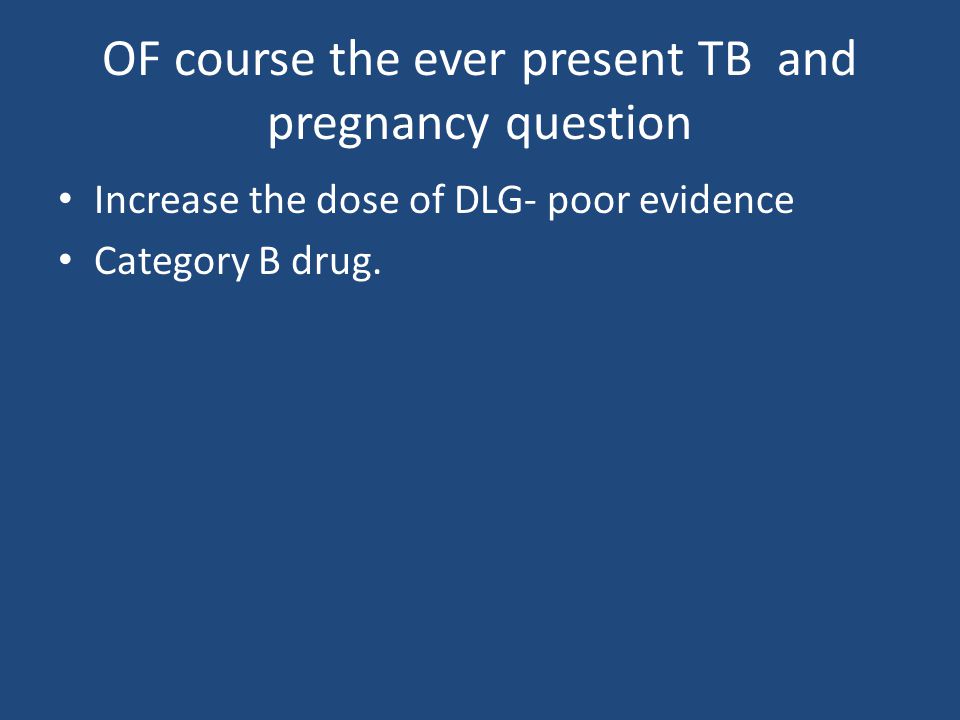 OF course the ever present TB and pregnancy question

• Increase the dose of DLG- poor evidence
• Category B drug.